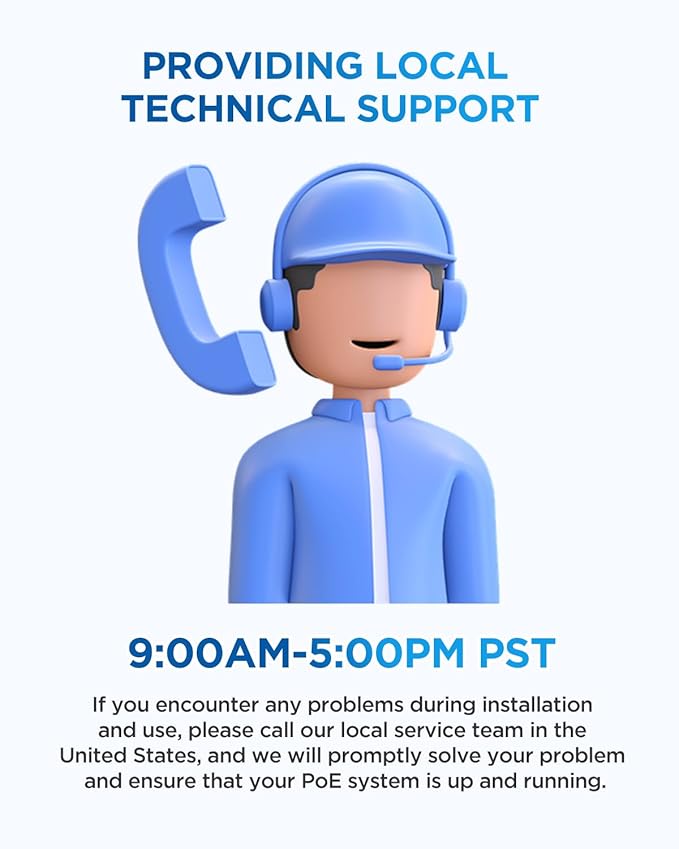 PROVIDING LOCAL TECHNICAL SUPPORT

9:00AM-5:00PM PST

If you encounter any problems during installation and use, please call our local service team in the United States, and we will promptly solve your problem and ensure that your PoE system is up and running.